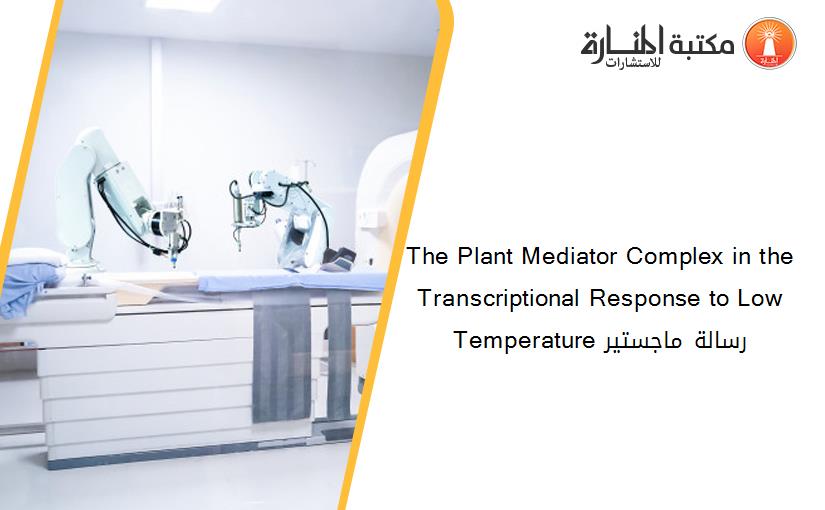 مكتبة المنارة للاستشارات

The Plant Mediator Complex in the Transcriptional Response to Low Temperature رسالة ماجستير